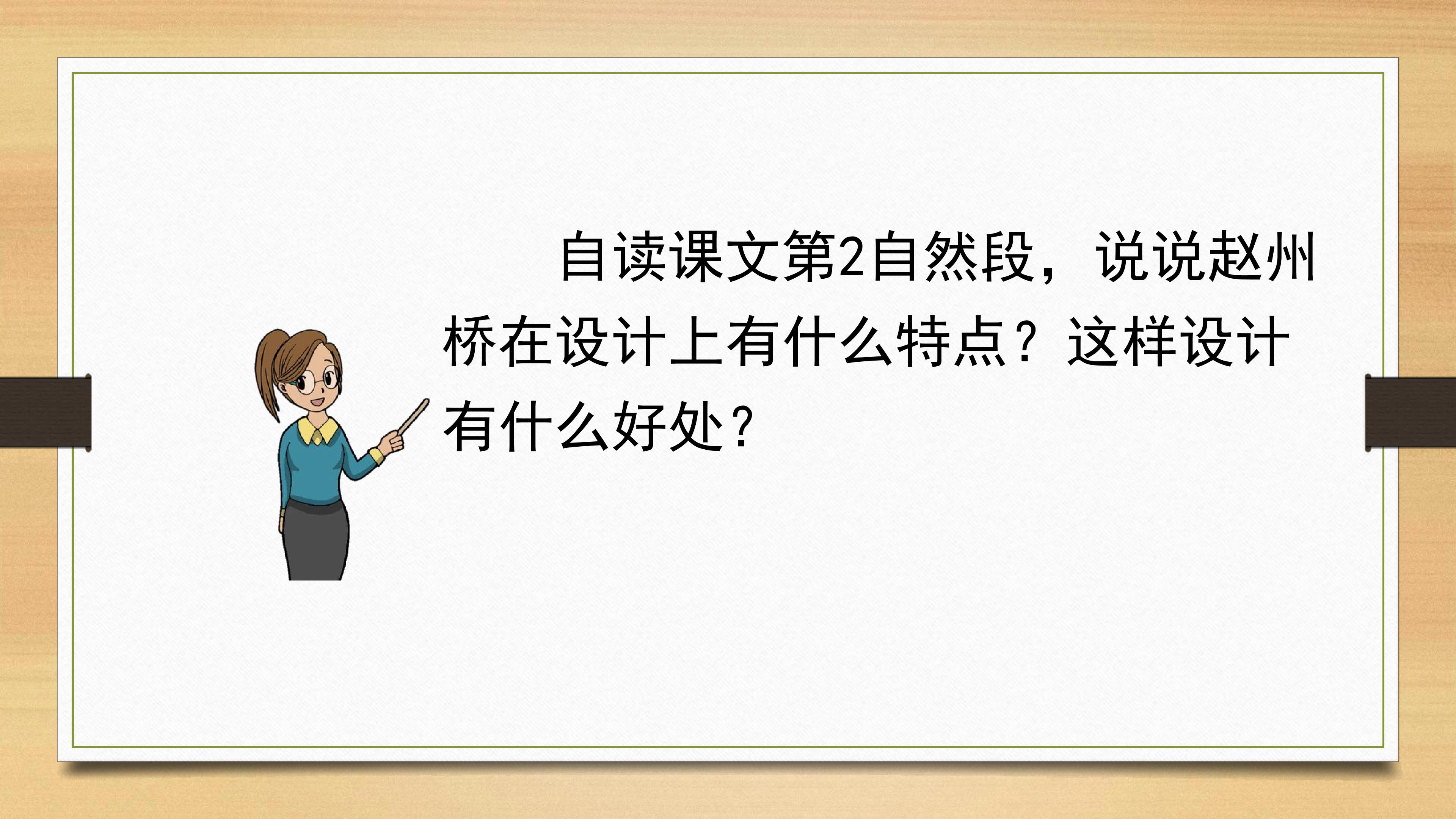 自读课文第2自然段，说说赵州桥在设计上有什么特点？这样设计有什么好处？